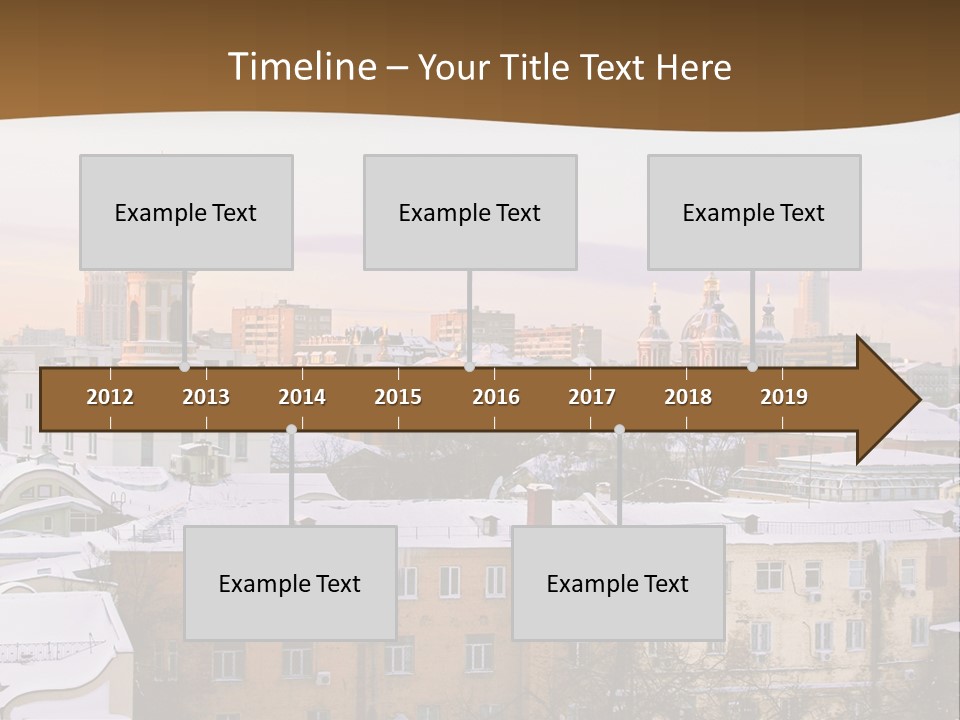 Timeline – Your Title Text Here

Example Text

Example Text

Example Text

2012 2013 2014 2015 2016 2017 2018 2019

Example Text

Example Text